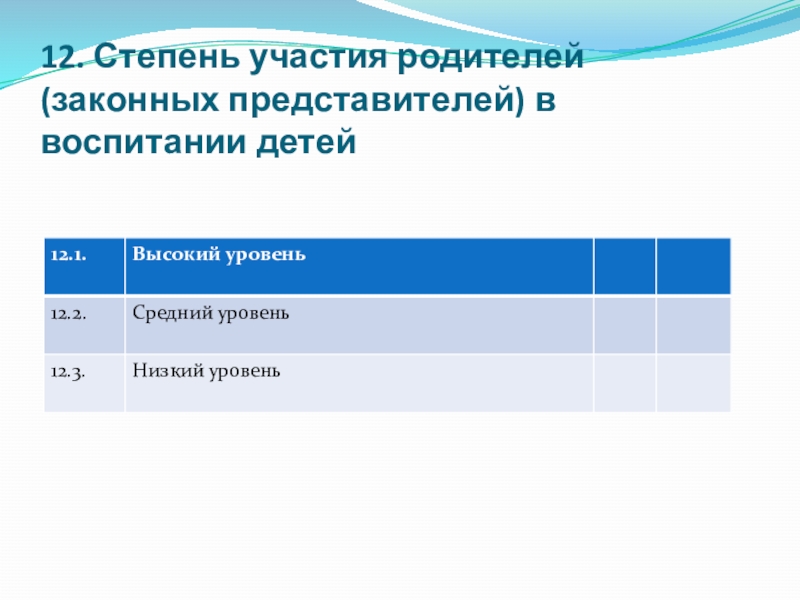 12. Степень участия родителей (законных представителей) в воспитании детей

| 12.1. | Высокий уровень | | |
|---|---|---|---|
| 12.2. | Средний уровень | | |
| 12.3. | Низкий уровень | | |